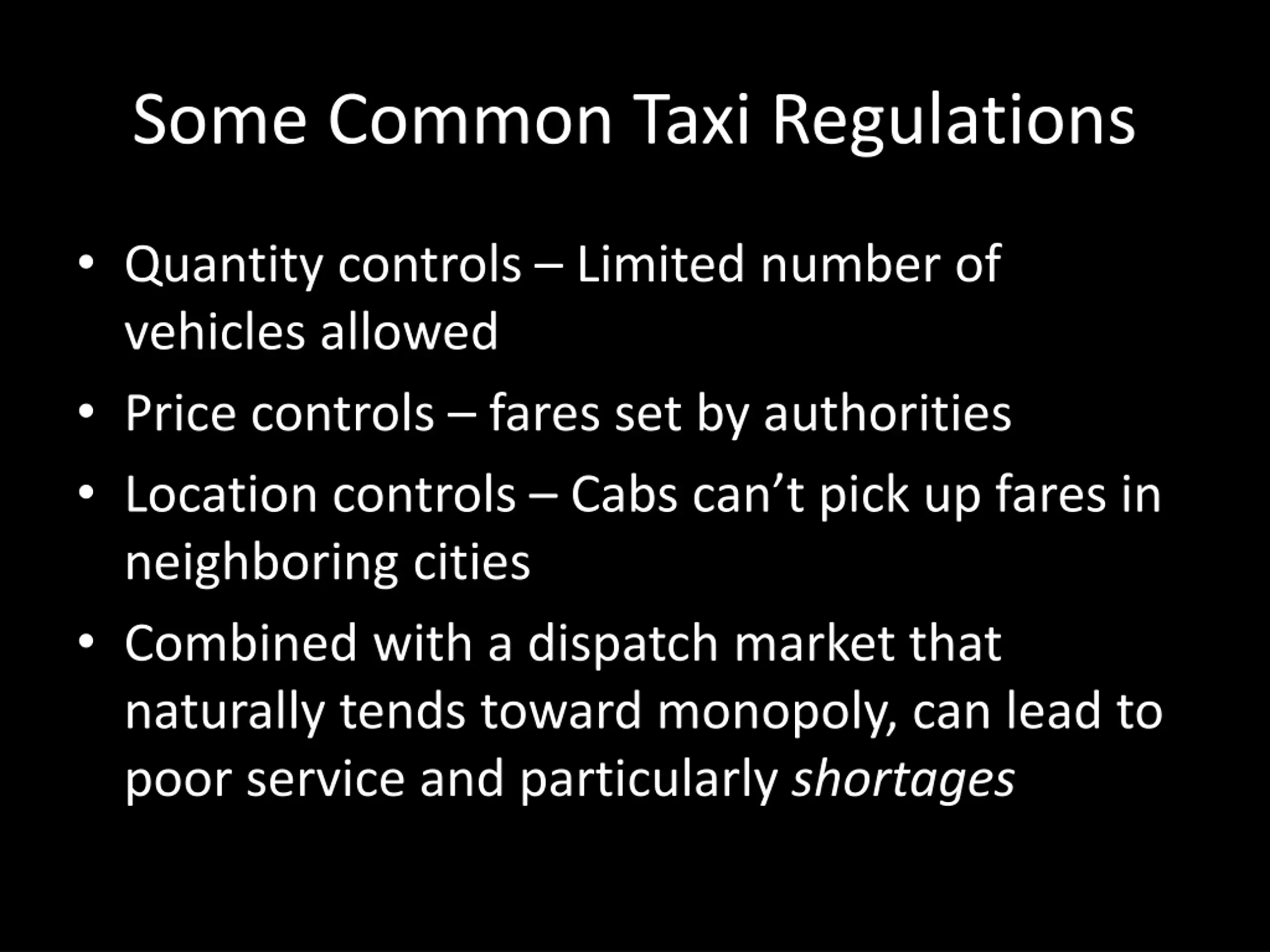 Some Common Taxi Regulations

• Quantity controls – Limited number of vehicles allowed
• Price controls – fares set by authorities
• Location controls – Cabs can’t pick up fares in neighboring cities
• Combined with a dispatch market that naturally tends toward monopoly, can lead to poor service and particularly shortages